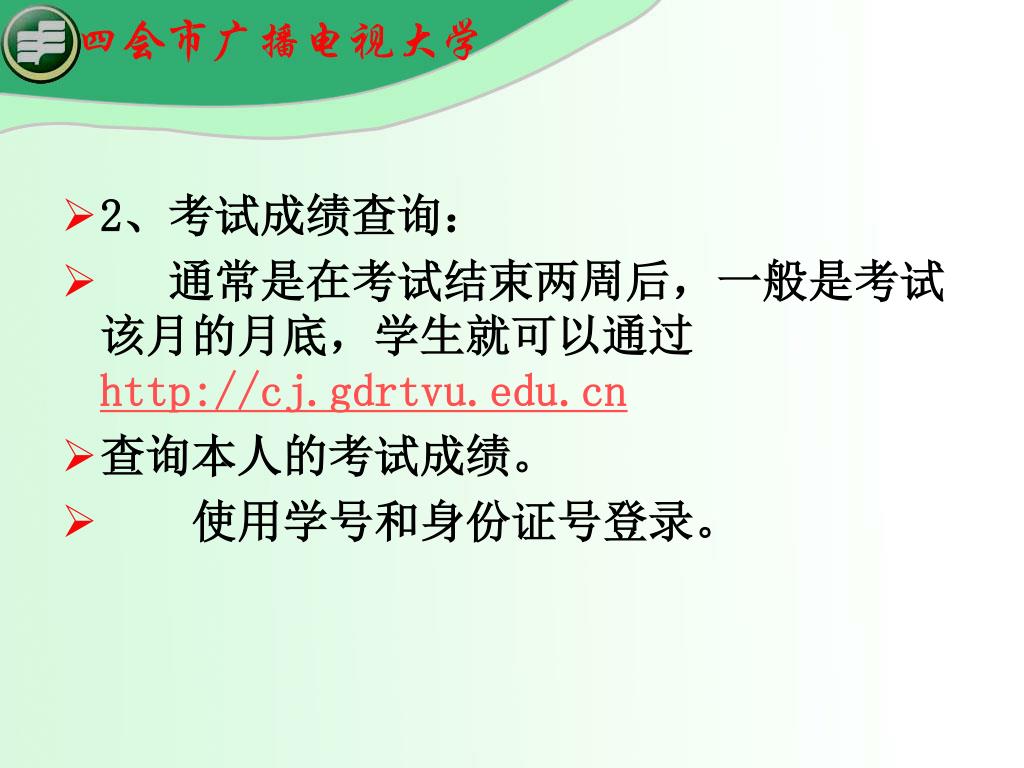 四会市广播电视大学

2、考试成绩查询：

通常是在考试结束两周后，一般是考试该月的月底，学生就可以通过 http://cj.gdrtvu.edu.cn

查询本人的考试成绩。

使用学号和身份证号登录。